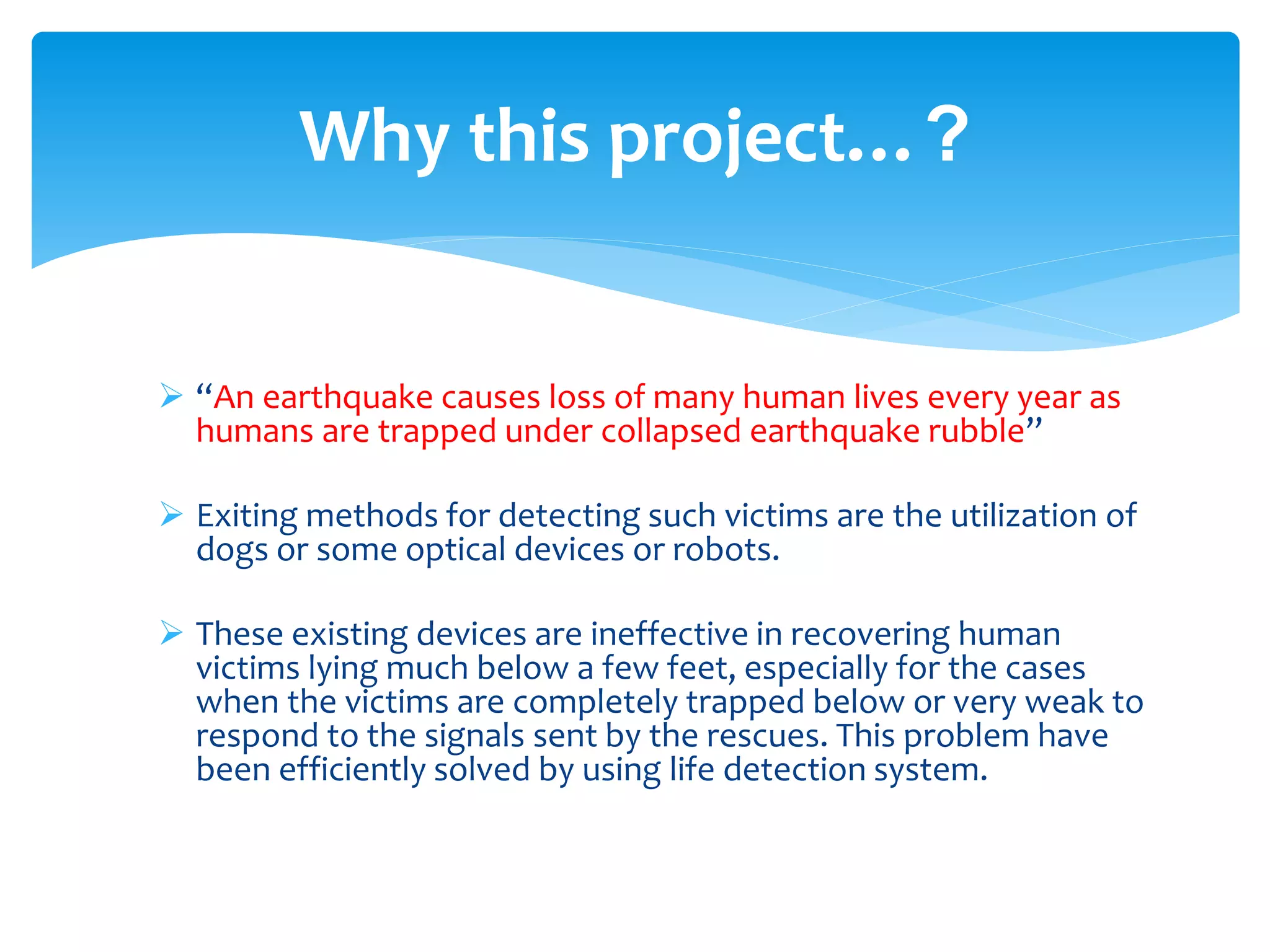 Why this project…?

➢ “An earthquake causes loss of many human lives every year as humans are trapped under collapsed earthquake rubble”

➢ Exiting methods for detecting such victims are the utilization of dogs or some optical devices or robots.

➢ These existing devices are ineffective in recovering human victims lying much below a few feet, especially for the cases when the victims are completely trapped below or very weak to respond to the signals sent by the rescues. This problem have been efficiently solved by using life detection system.